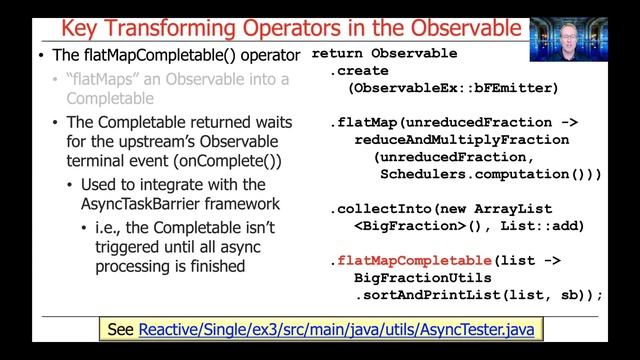 Key Transforming Operators in the Observable

• The flatMapCompletable() operator
  • "flatMaps" an Observable into a Completable
  • The Completable returned waits for the upstream's Observable terminal event (onComplete())
    • Used to integrate with the AsyncTaskBarrier framework
      • i.e., the Completable isn't triggered until all async processing is finished

return Observable
  .create
    (ObservableEx::bFEmitter)

  .flatMap(unreducedFraction ->
    reduceAndMultiplyFraction
      (unreducedFraction,
       Schedulers.computation()))

  .collectInto(new ArrayList
    <BigFraction>(), List::add)

  .flatMapCompletable(list ->
    BigFractionUtils
    .sortAndPrintList(list, sb));

See Reactive/Single/ex3/src/main/java/utils/AsyncTester.java